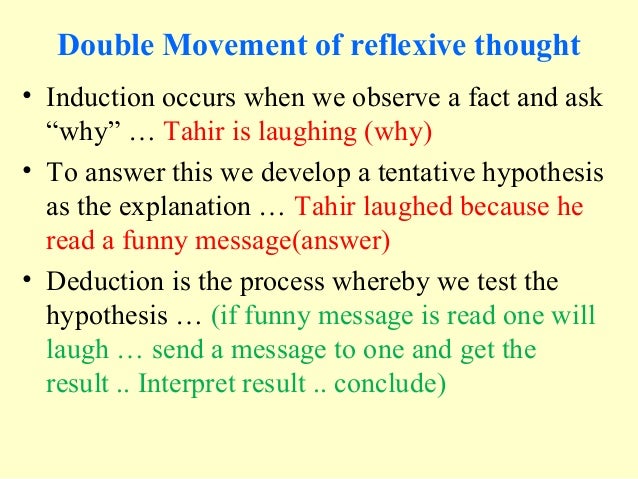 Double Movement of reflexive thought

• Induction occurs when we observe a fact and ask “why” … Tahir is laughing (why)

• To answer this we develop a tentative hypothesis as the explanation … Tahir laughed because he read a funny message(answer)

• Deduction is the process whereby we test the hypothesis … (if funny message is read one will laugh … send a message to one and get the result .. Interpret result .. conclude)